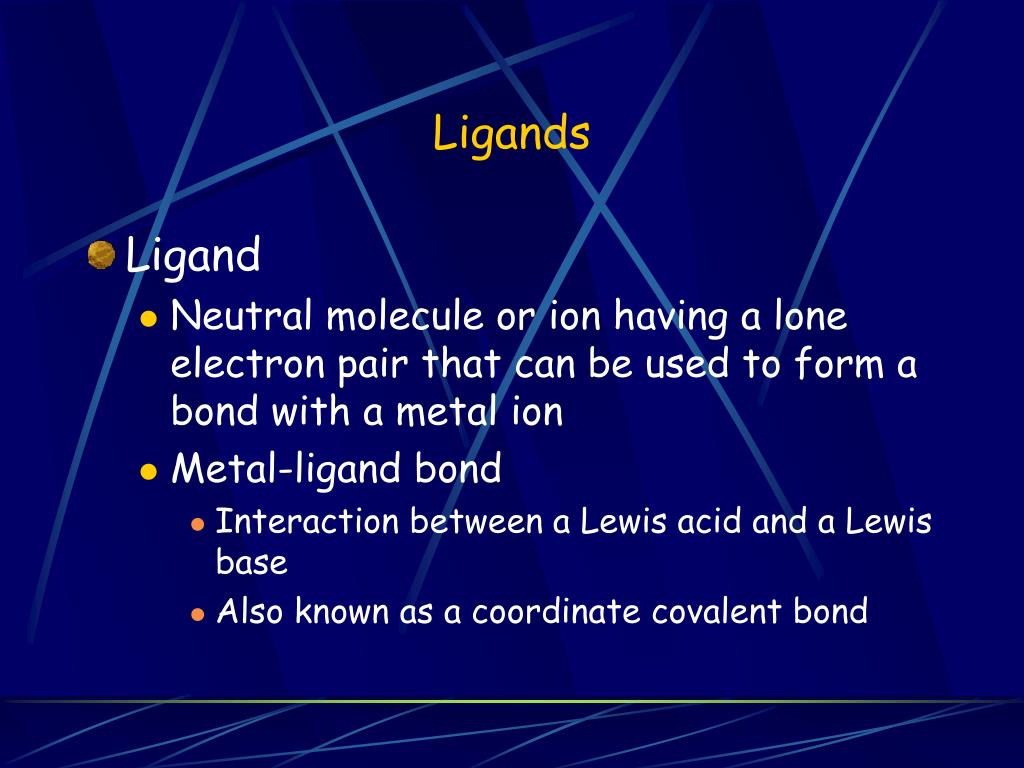 Ligands

Ligand

Neutral molecule or ion having a lone electron pair that can be used to form a bond with a metal ion

Metal-ligand bond

Interaction between a Lewis acid and a Lewis base

Also known as a coordinate covalent bond